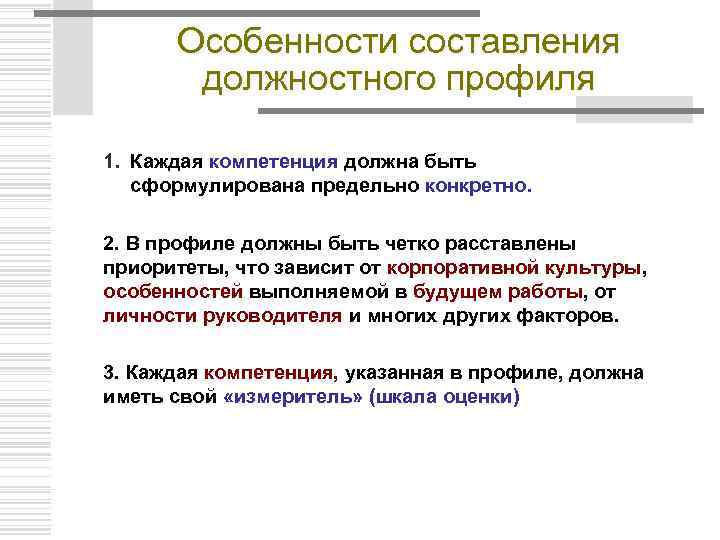 Особенности составления должностного профиля

1. Каждая компетенция должна быть сформулирована предельно конкретно.

2. В профиле должны быть четко расставлены приоритеты, что зависит от корпоративной культуры, особенностей выполняемой в будущем работы, от личности руководителя и многих других факторов.

3. Каждая компетенция, указанная в профиле, должна иметь свой «измеритель» (шкала оценки)